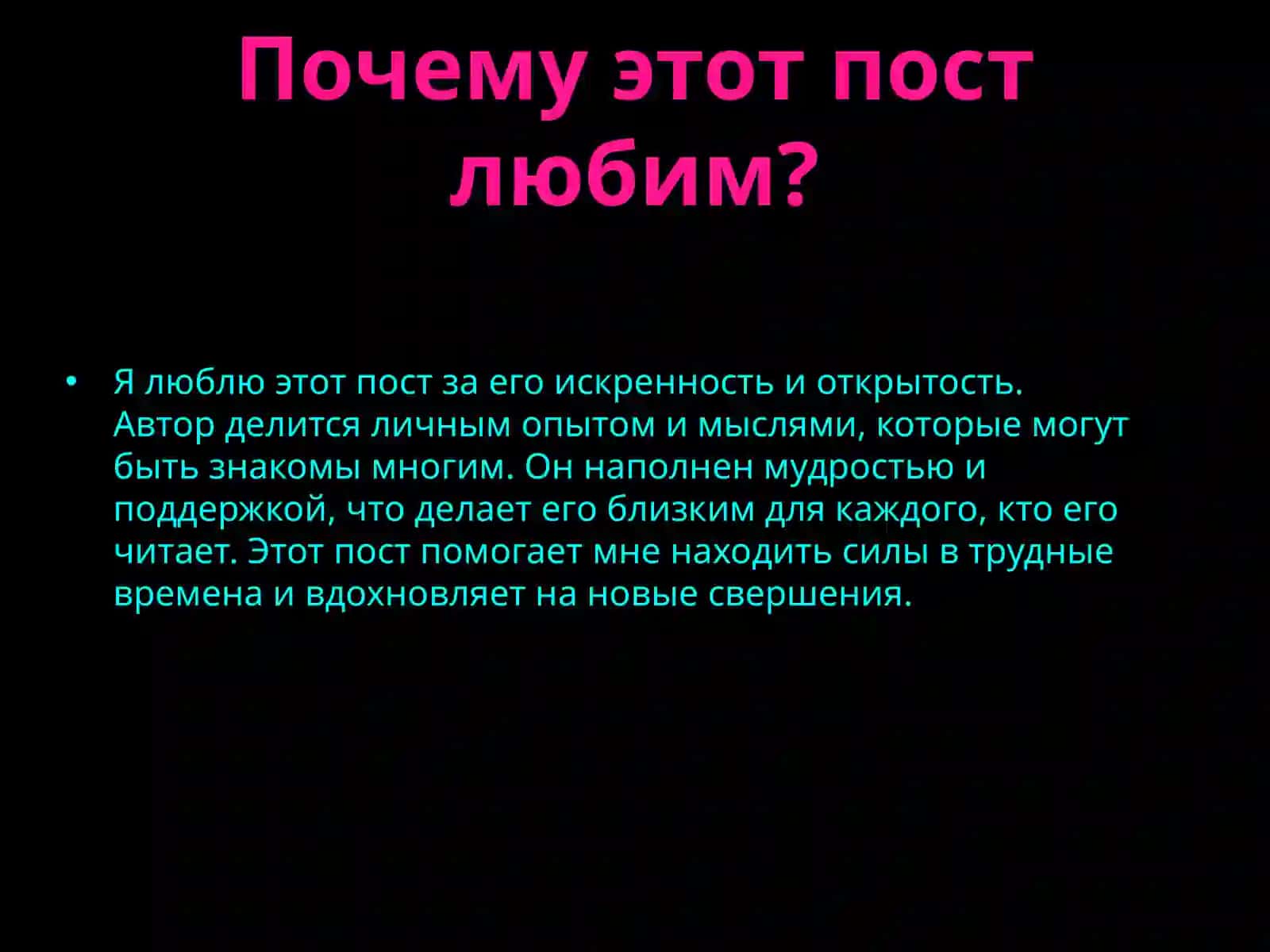 Почему этот пост любим?

• Я люблю этот пост за его искренность и открытость. Автор делится личным опытом и мыслями, которые могут быть знакомы многим. Он наполнен мудростью и поддержкой, что делает его близким для каждого, кто его читает. Этот пост помогает мне находить силы в трудные времена и вдохновляет на новые свершения.